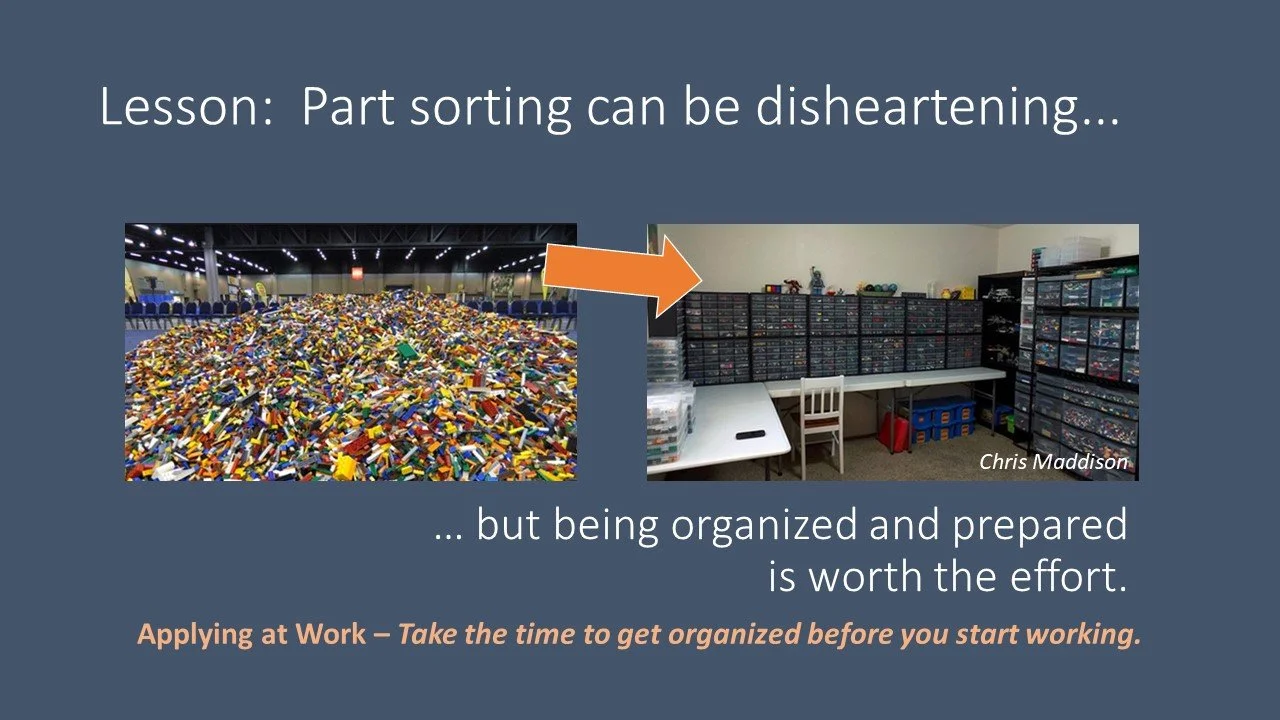 Lesson: Part sorting can be disheartening...

Chris Maddison

… but being organized and prepared is worth the effort.

Applying at Work – Take the time to get organized before you start working.